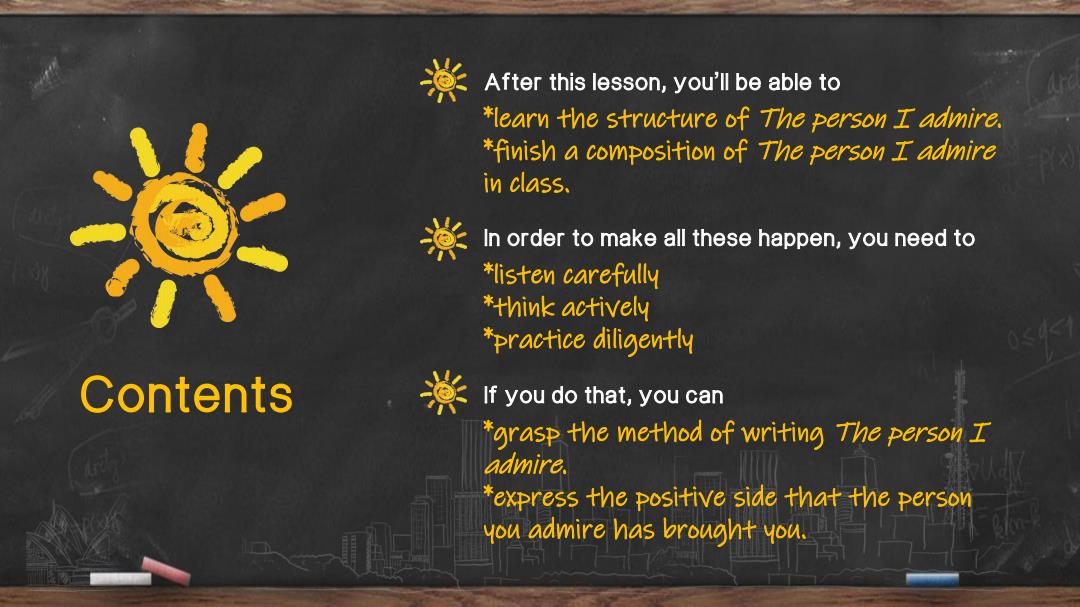 Contents

After this lesson, you'll be able to
*learn the structure of The person I admire.
*finish a composition of The person I admire in class.

In order to make all these happen, you need to
*listen carefully
*think actively
*practice diligently

If you do that, you can
*grasp the method of writing The person I admire.
*express the positive side that the person you admire has brought you.